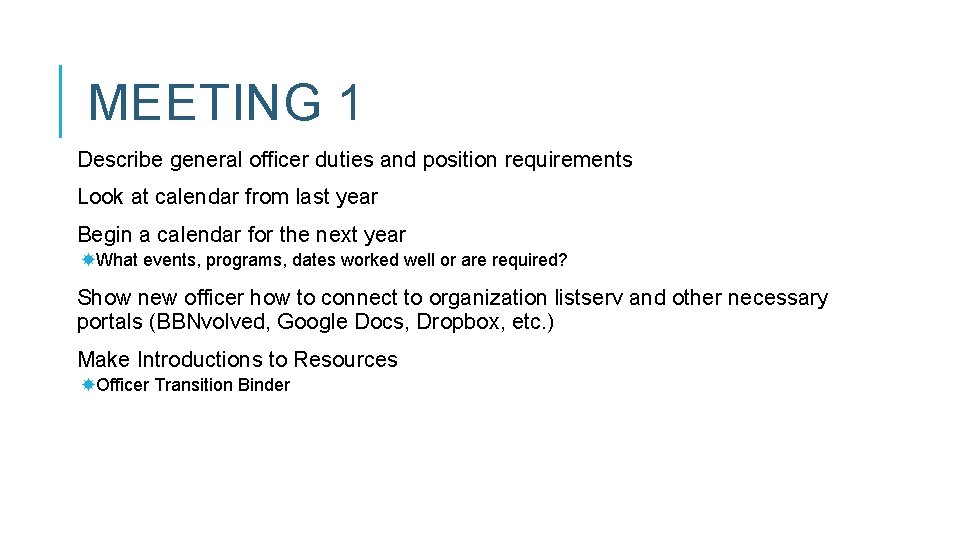 MEETING 1

Describe general officer duties and position requirements

Look at calendar from last year

Begin a calendar for the next year

What events, programs, dates worked well or are required?

Show new officer how to connect to organization listserv and other necessary portals (BBNvolved, Google Docs, Dropbox, etc.)

Make Introductions to Resources

Officer Transition Binder